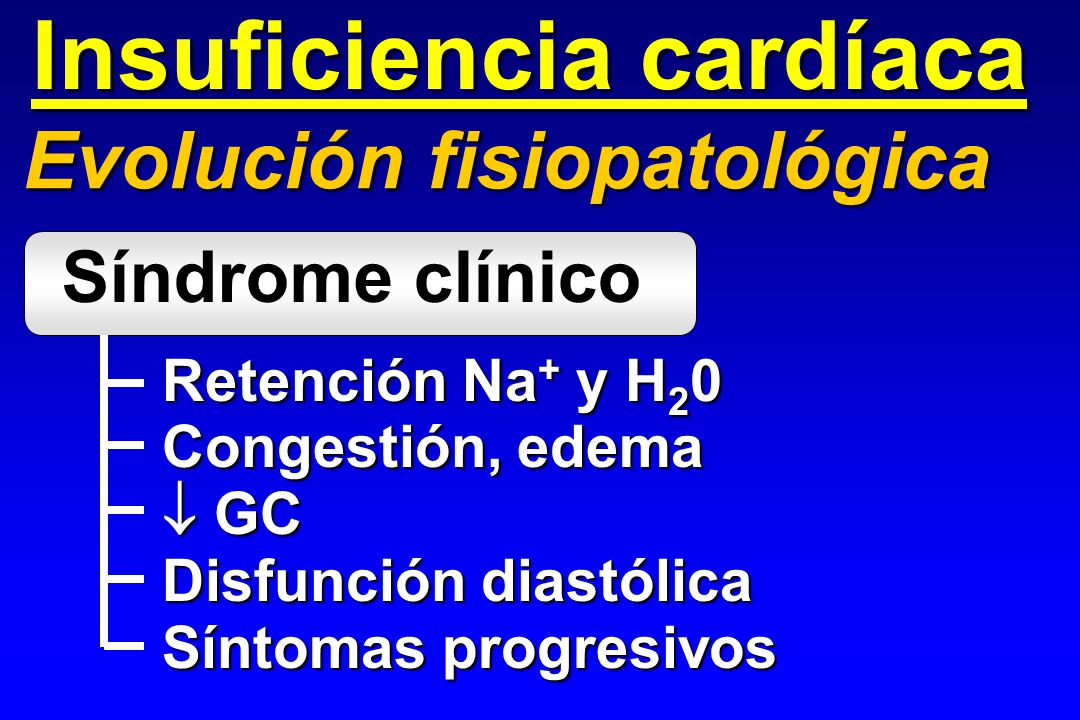 Insuficiencia cardíaca

Evolución fisiopatológica

Síndrome clínico

Retención $Na^+$ y $H_20$

Congestión, edema

$\downarrow$ GC

Disfunción diastólica

Síntomas progresivos